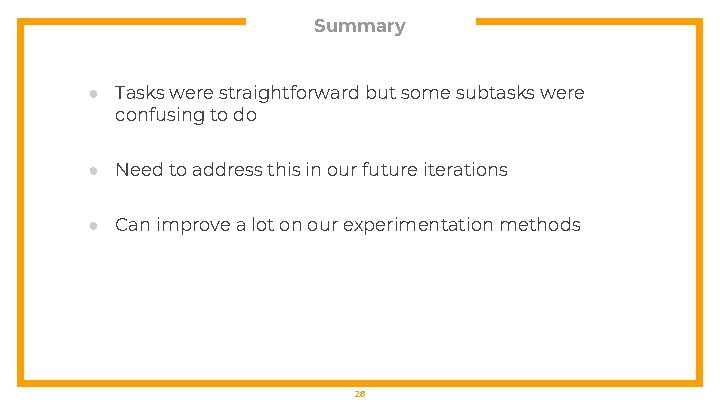 Summary

- Tasks were straightforward but some subtasks were confusing to do

- Need to address this in our future iterations

- Can improve a lot on our experimentation methods

28